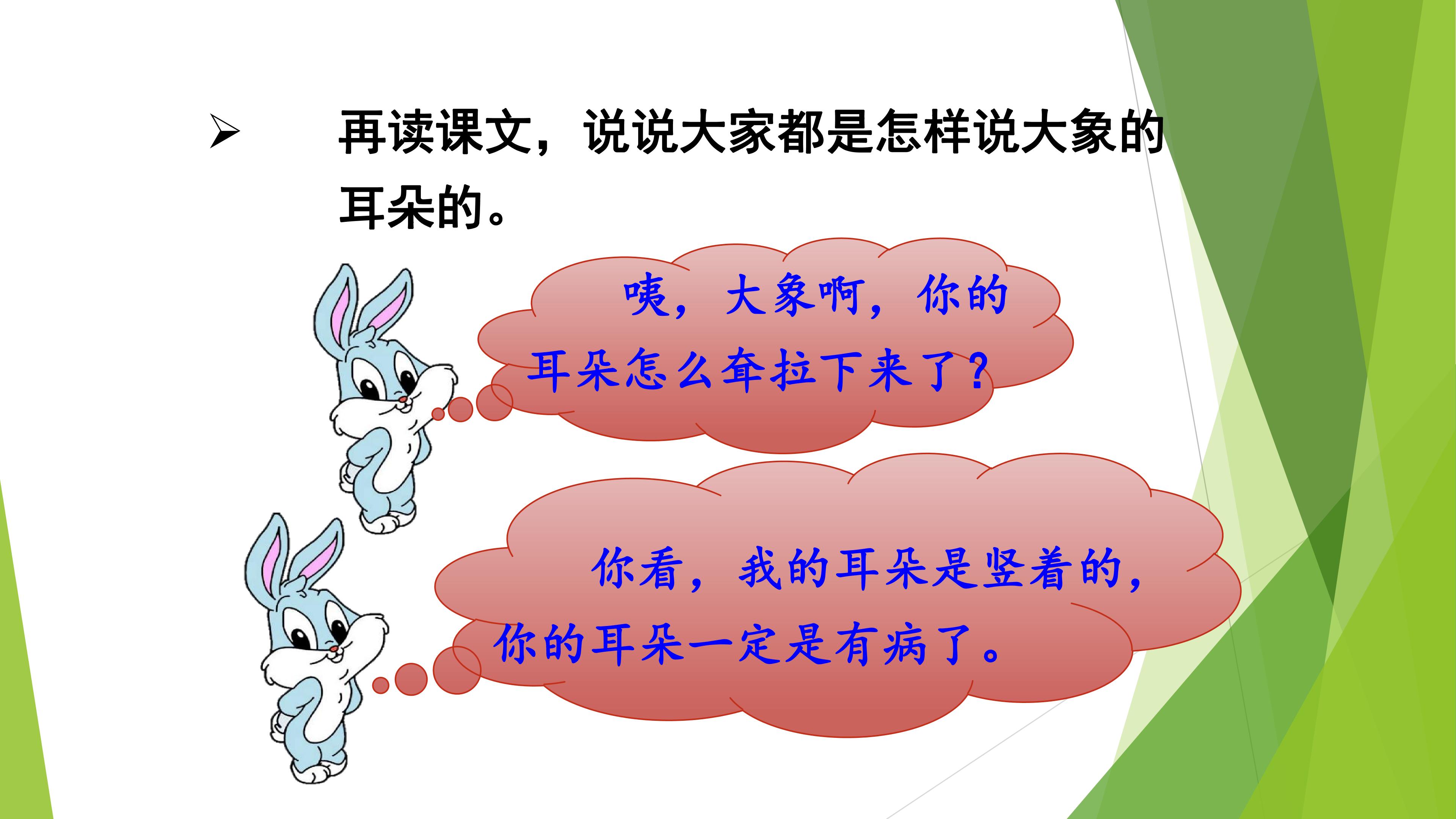 ➢ 再读课文，说说大家都是怎样说大象的耳朵的。

咦，大象啊，你的耳朵怎么耷拉下来了？

你看，我的耳朵是竖着的，你的耳朵一定是有病了。